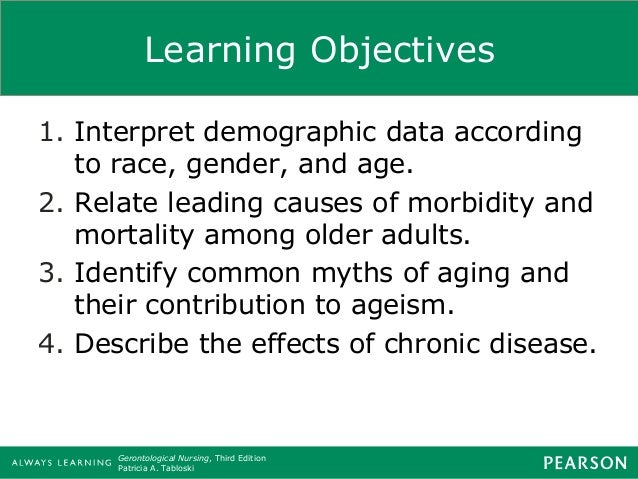 Learning Objectives

1. Interpret demographic data according to race, gender, and age.
2. Relate leading causes of morbidity and mortality among older adults.
3. Identify common myths of aging and their contribution to ageism.
4. Describe the effects of chronic disease.

ALWAYS LEARNING Gerontological Nursing, Third Edition
Patricia A. Tabloski

PEARSON